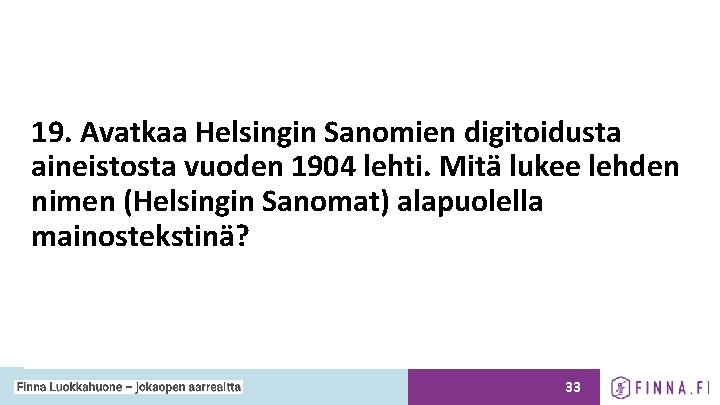 19. Avatkaa Helsingin Sanomien digitoidusta aineistosta vuoden 1904 lehti. Mitä lukee lehden nimen (Helsingin Sanomat) alapuolella mainostekstinä?

Finna Luokkahuone – jokaopen aarreaitta

33

FINNA.FI